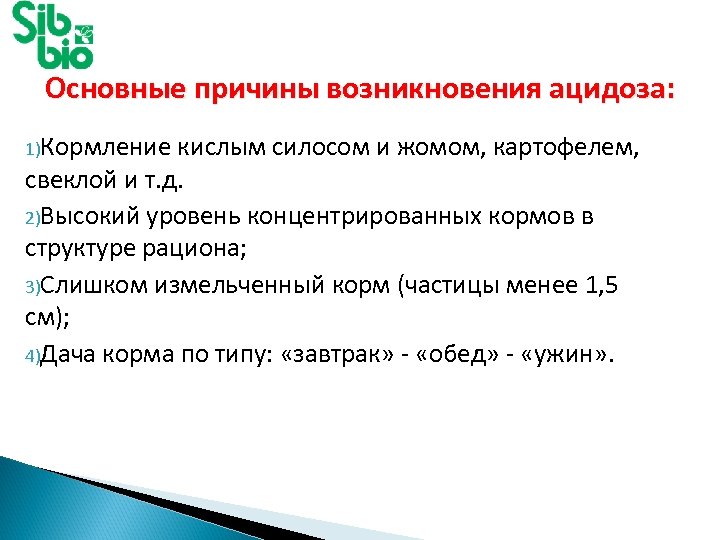 Sib bio

Основные причины возникновения ацидоза:

1)Кормление кислым силосом и жомом, картофелем, свеклой и т.д.

2)Высокий уровень концентрированных кормов в структуре рациона;

3)Слишком измельченный корм (частицы менее 1,5 см);

4)Дача корма по типу: «завтрак» - «обед» - «ужин».